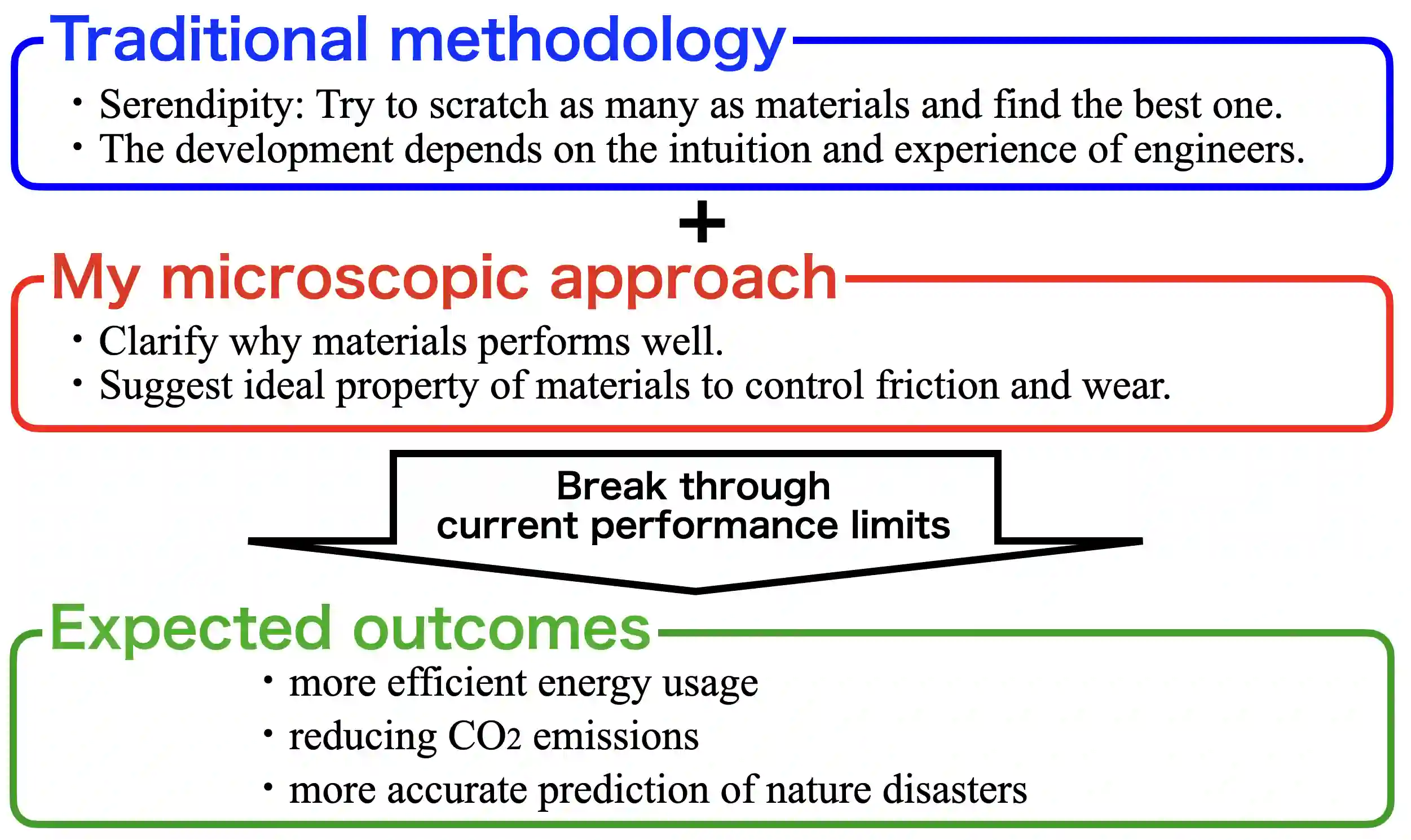 Traditional methodology

・Serendipity: Try to scratch as many as materials and find the best one.
・The development depends on the intuition and experience of engineers.

+

My microscopic approach

・Clarify why materials performs well.
・Suggest ideal property of materials to control friction and wear.

Break through current performance limits

Expected outcomes

・more efficient energy usage
・reducing $CO_2$ emissions
・more accurate prediction of nature disasters